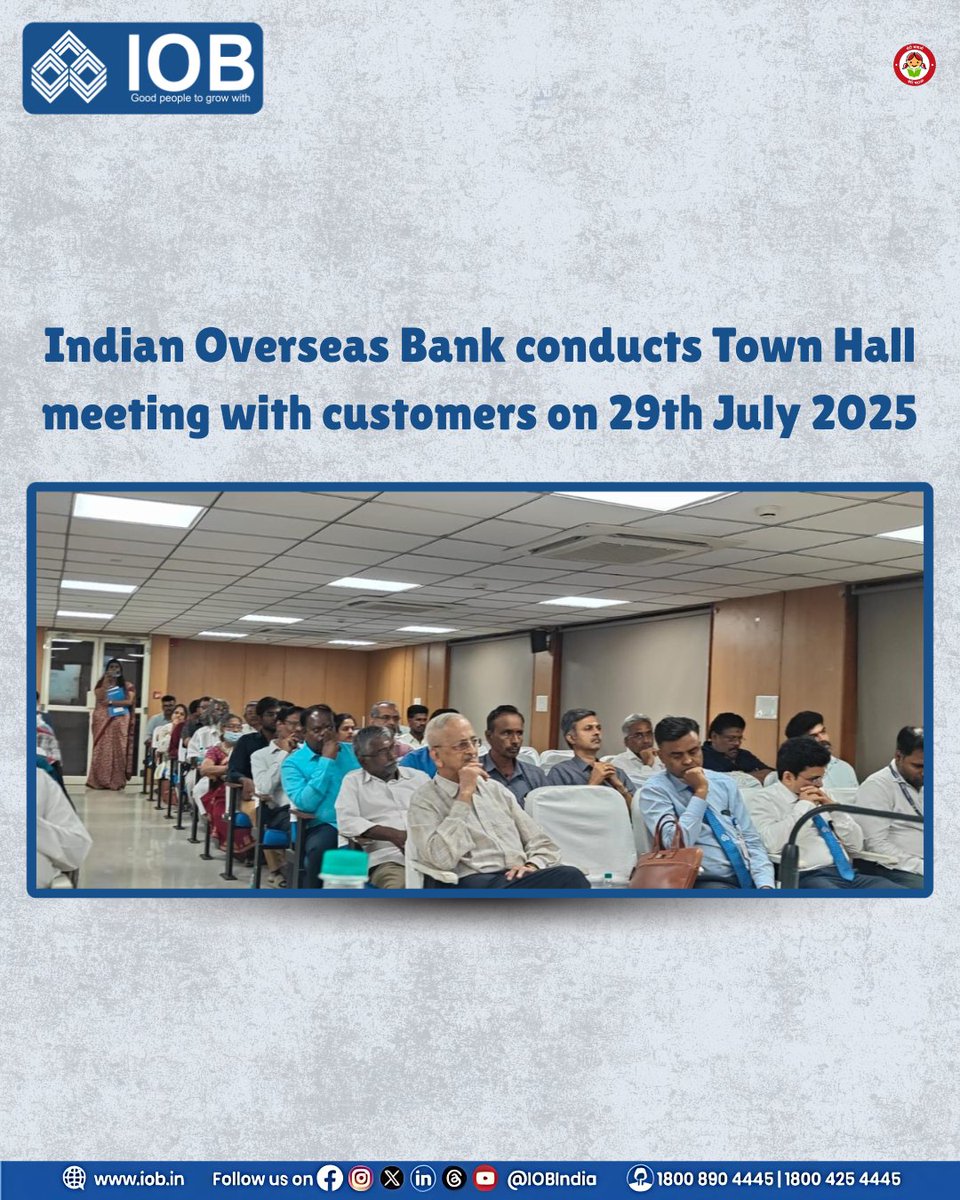 IOB
Good people to grow with

Indian Overseas Bank conducts Town Hall meeting with customers on 29th July 2025

www.iob.in Follow us on @IOBIndia 1800 890 4445 | 1800 425 4445